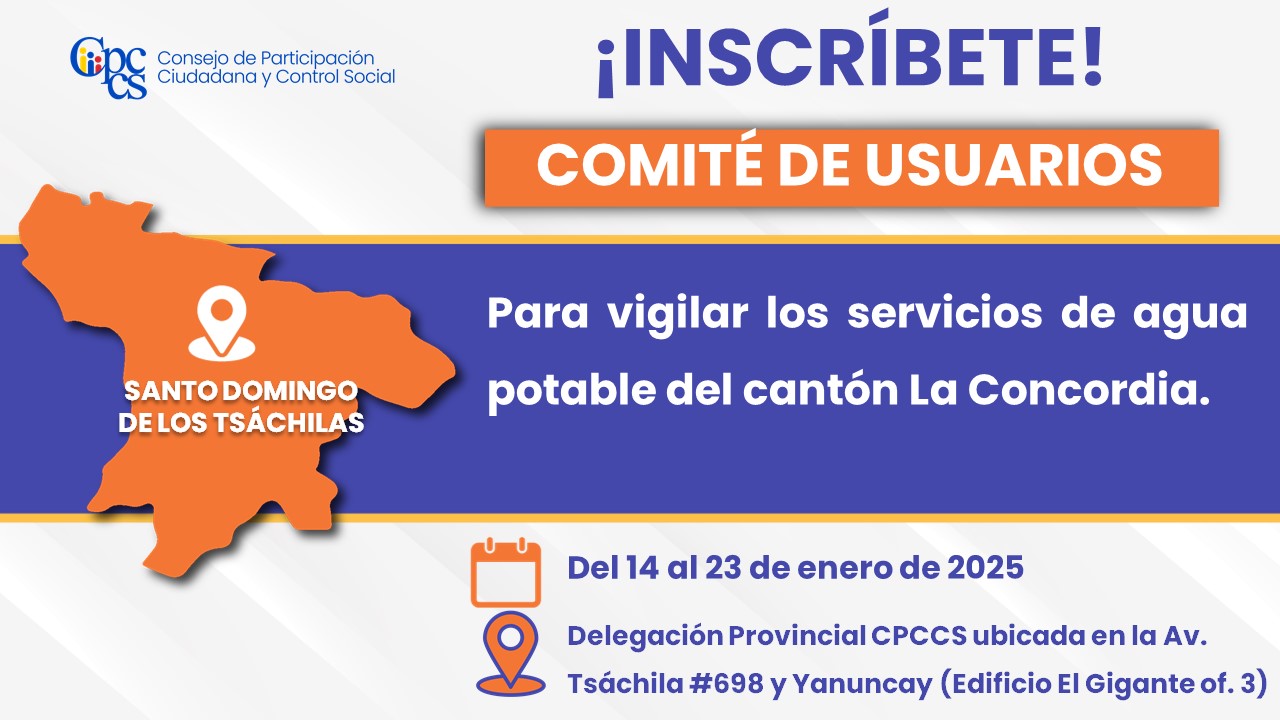 CPCCS Consejo de Participación Ciudadana y Control Social

¡INSCRÍBETE!

COMITÉ DE USUARIOS

SANTO DOMINGO DE LOS TSÁCHILAS

Para vigilar los servicios de agua potable del cantón La Concordia.

Del 14 al 23 de enero de 2025

Delegación Provincial CPCCS ubicada en la Av. Tsáchila #698 y Yanuncay (Edificio El Gigante of. 3)